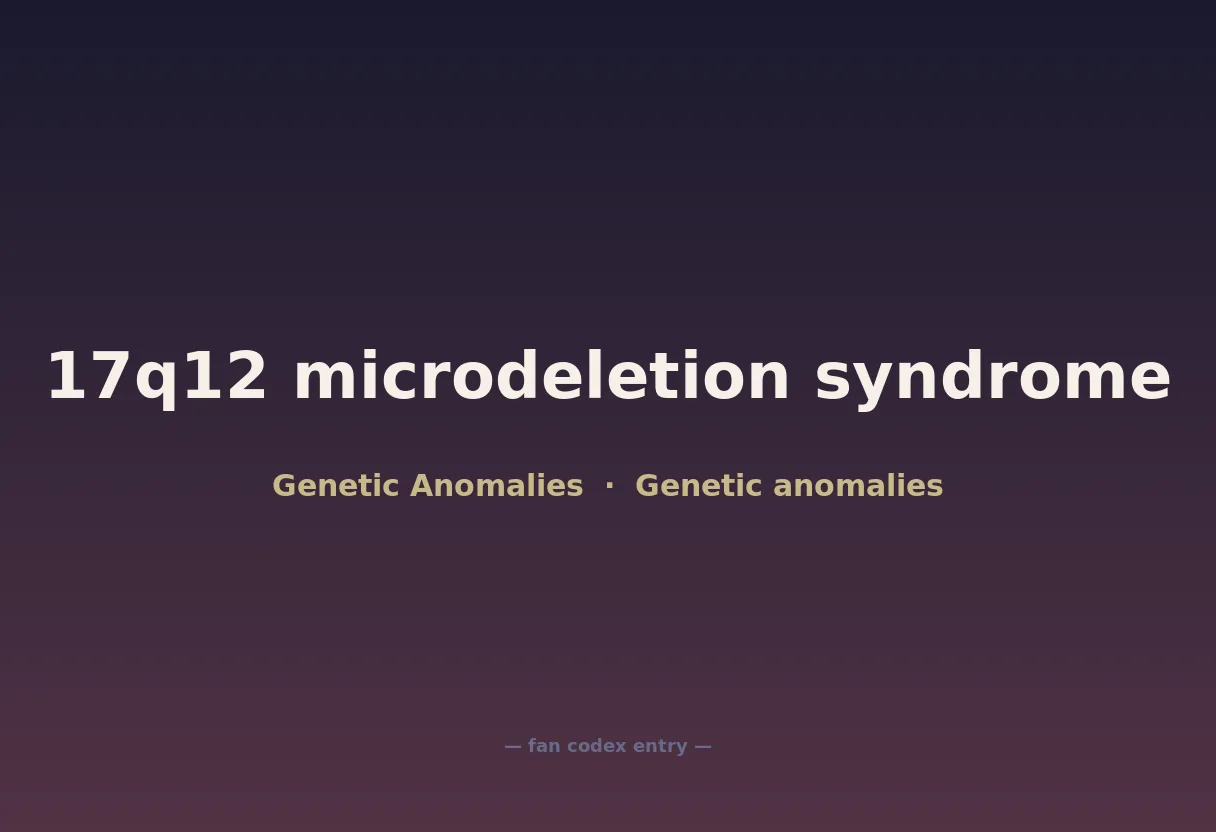 17q12 microdeletion syndrome

Genetic Anomalies · Genetic anomalies

— fan codex entry —